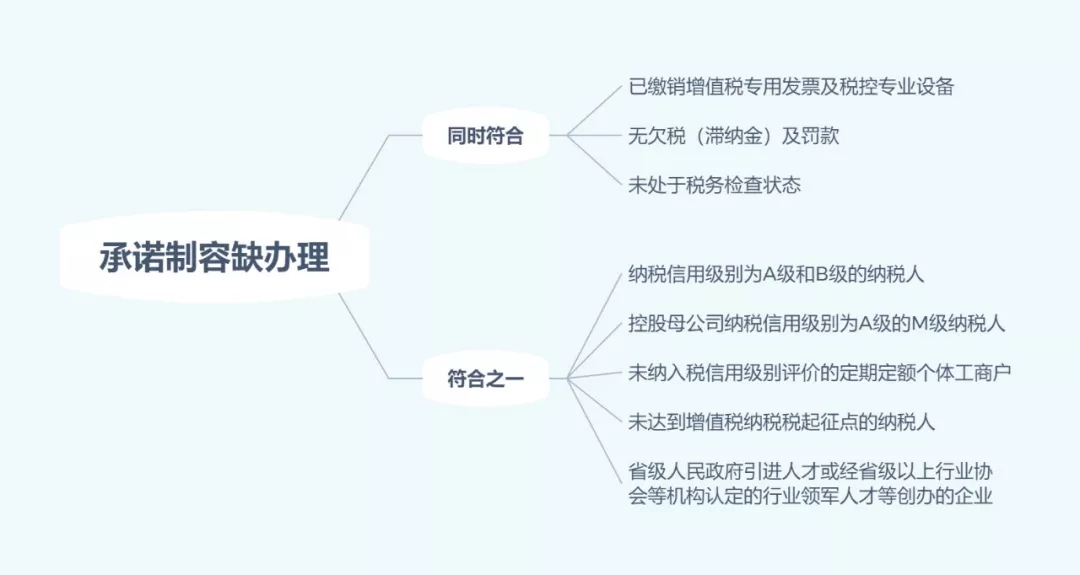 承诺制容缺办理

同时符合

已缴销增值税专用发票及税控专业设备

无欠税（滞纳金）及罚款

未处于税务检查状态

符合之一

纳税信用级别为A级和B级的纳税人

控股母公司纳税信用级别为A级的M级纳税人

未纳入税信用级别评价的定期定额个体工商户

未达到增值税纳税税起征点的纳税人

省级人民政府引进人才或经省级以上行业协会等机构认定的行业领军人才等创办的企业